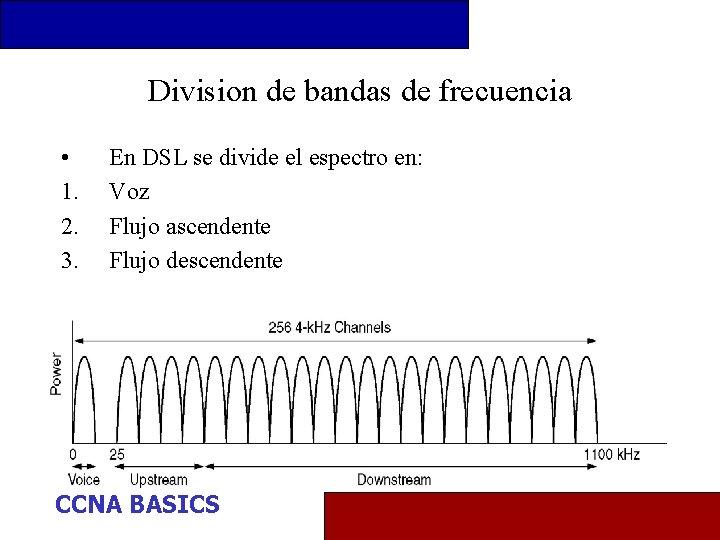 Division de bandas de frecuencia

• En DSL se divide el espectro en:
1. Voz
2. Flujo ascendente
3. Flujo descendente

256 4-kHz Channels

Power

0 25 1100 kHz

Voice Upstream Downstream

CCNA BASICS